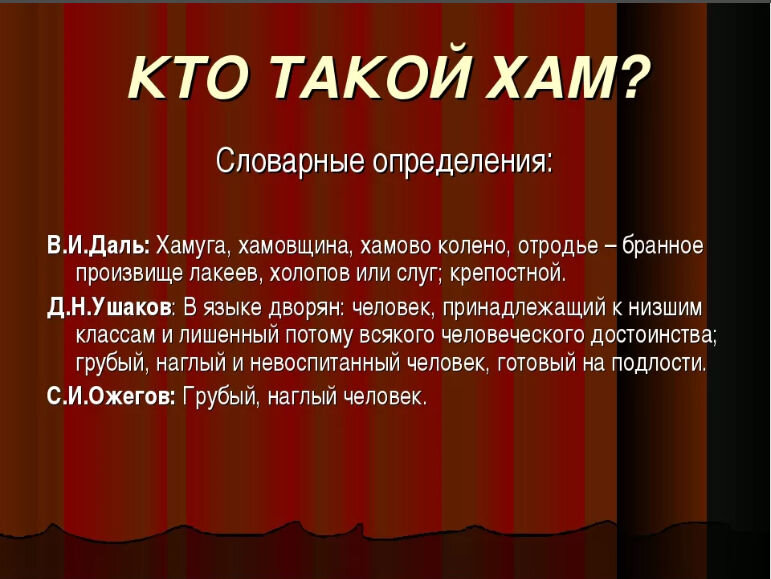 КТО ТАКОЙ ХАМ?

Словарные определения:

В.И.Даль: Хамуга, хамовщина, хамово колено, отродье – бранное произвище лакеев, холопов или слуг; крепостной.

Д.Н.Ушаков: В языке дворян: человек, принадлежащий к низшим классам и лишенный потому всякого человеческого достоинства; грубый, наглый и невоспитанный человек, готовый на подлости.

С.И.Ожегов: Грубый, наглый человек.